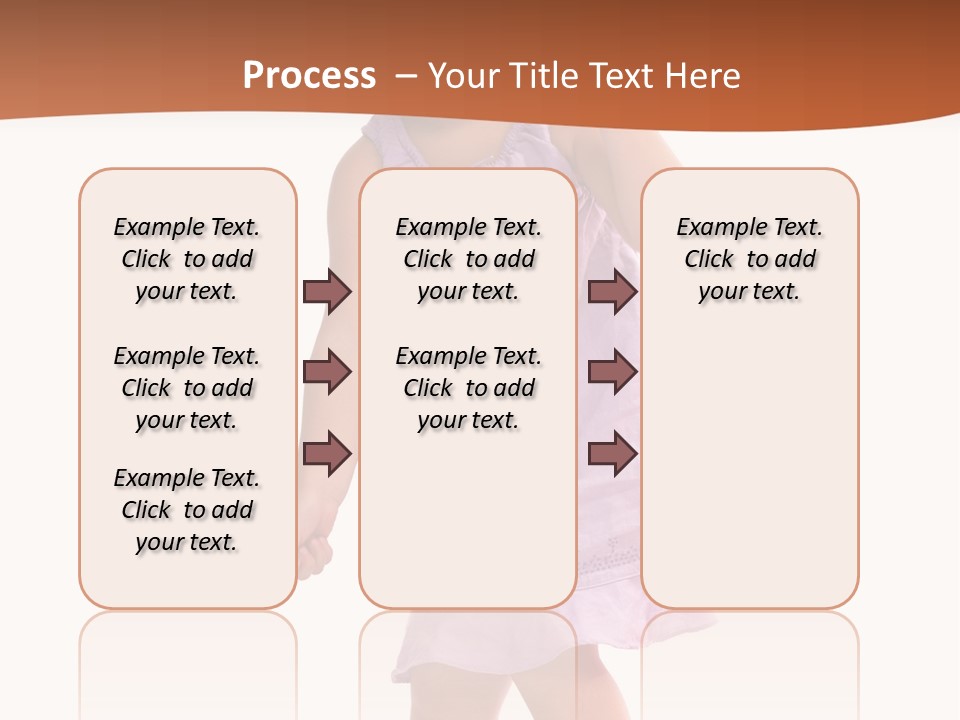 Process – Your Title Text Here

Example Text. Click to add your text.

Example Text. Click to add your text.

Example Text. Click to add your text.

Example Text. Click to add your text.

Example Text. Click to add your text.

Example Text. Click to add your text.